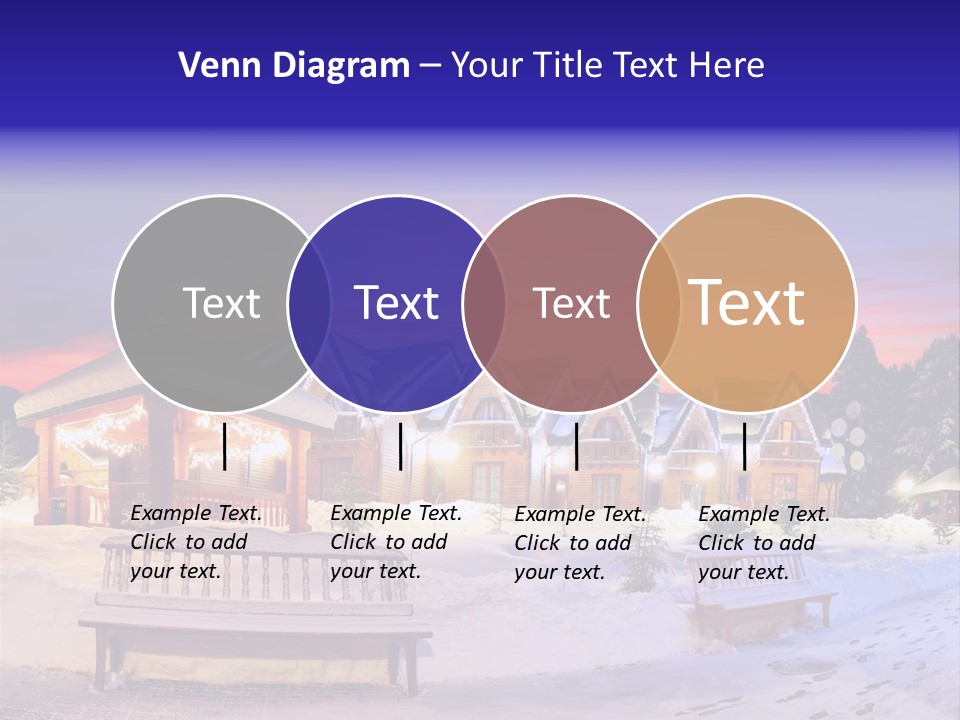 Venn Diagram – Your Title Text Here

Text

Text

Text

Text

Example Text. Click to add your text.

Example Text. Click to add your text.

Example Text. Click to add your text.

Example Text. Click to add your text.